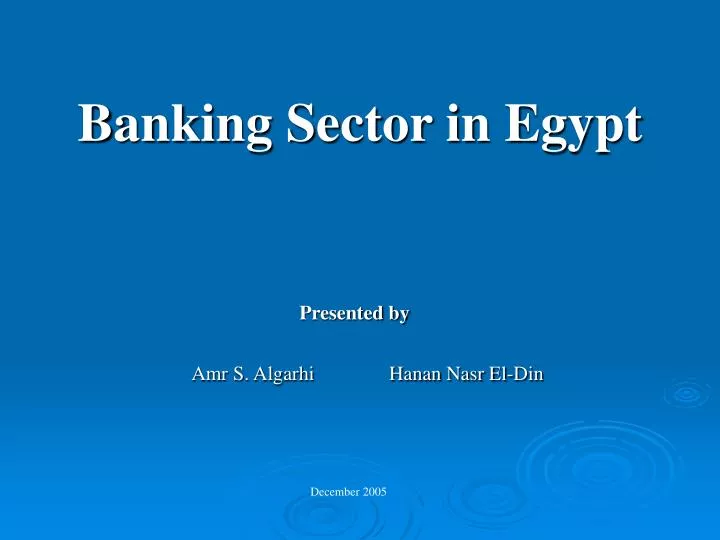 Banking Sector in Egypt

Presented by

Amr S. Algarhi Hanan Nasr El-Din

December 2005